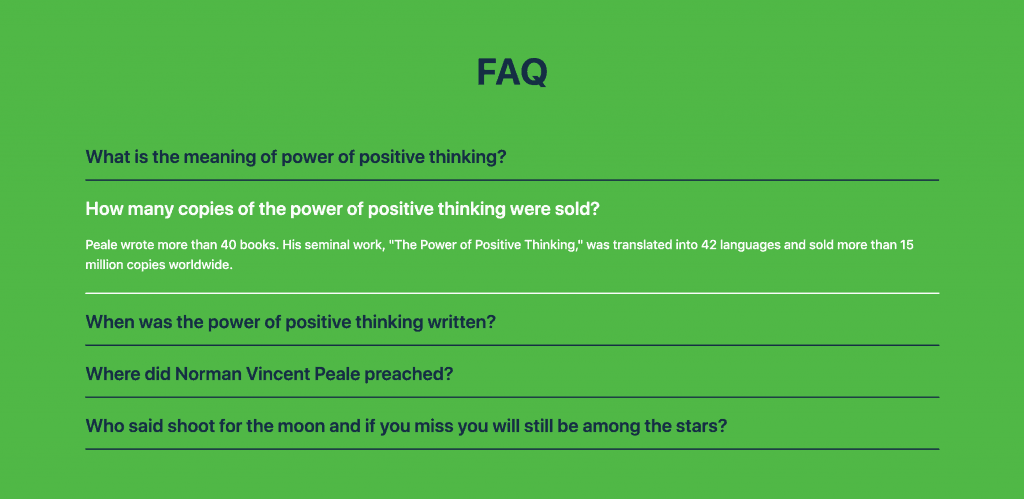 FAQ

What is the meaning of power of positive thinking?

How many copies of the power of positive thinking were sold?

Peale wrote more than 40 books. His seminal work, "The Power of Positive Thinking," was translated into 42 languages and sold more than 15 million copies worldwide.

When was the power of positive thinking written?

Where did Norman Vincent Peale preached?

Who said shoot for the moon and if you miss you will still be among the stars?